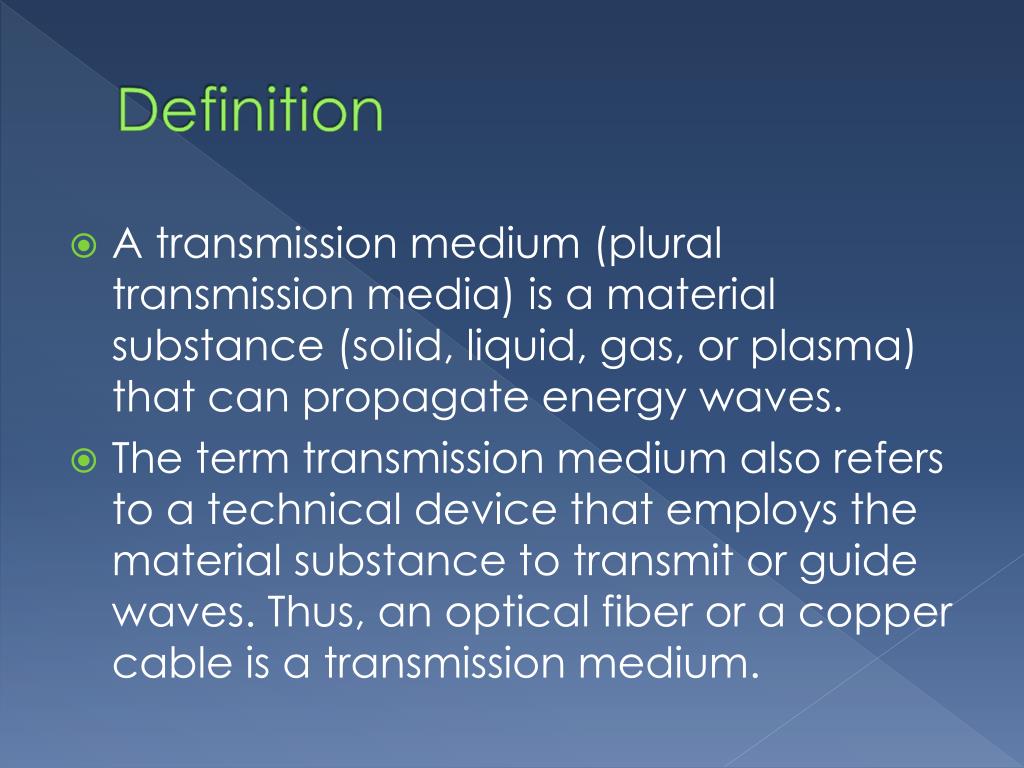 Definition

A transmission medium (plural transmission media) is a material substance (solid, liquid, gas, or plasma) that can propagate energy waves.

The term transmission medium also refers to a technical device that employs the material substance to transmit or guide waves. Thus, an optical fiber or a copper cable is a transmission medium.